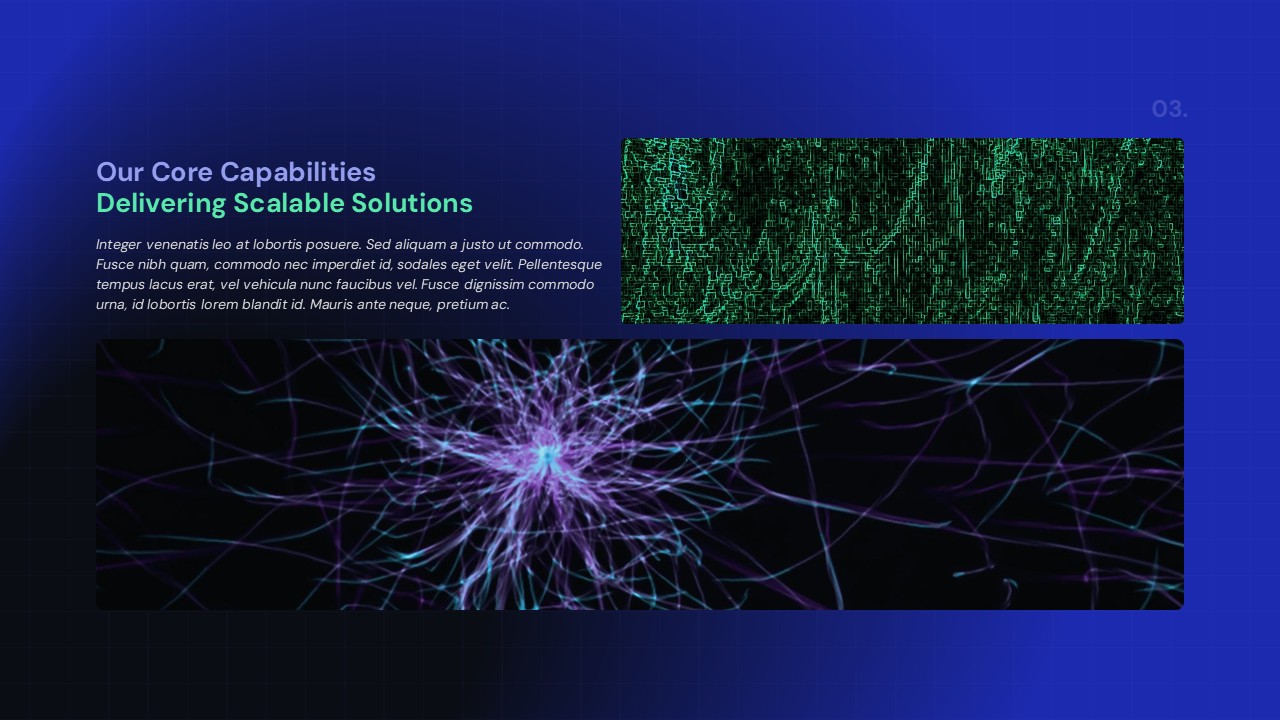 03.

Our Core Capabilities
Delivering Scalable Solutions

Integer venenatis leo at lobortis posuere. Sed aliquam a justo ut commodo. Fusce nibh quam, commodo nec imperdiet id, sodales eget velit. Pellentesque tempus lacus erat, vel vehicula nunc faucibus vel. Fusce dignissim commodo urna, id lobortis lorem blandit id. Mauris ante neque, pretium ac.